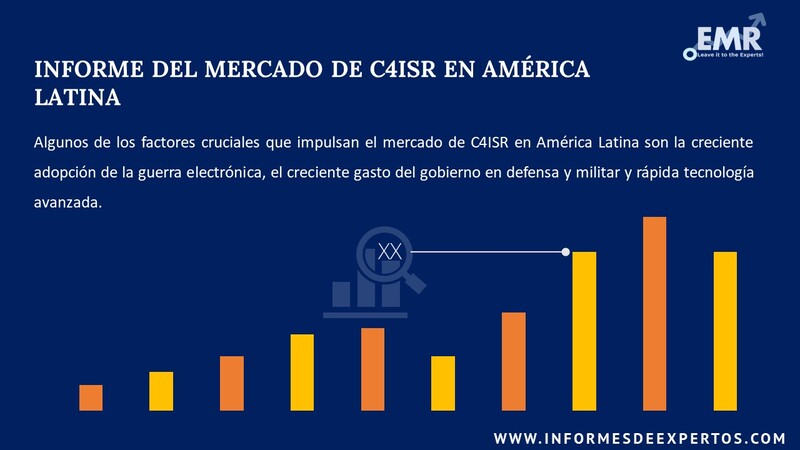 EMR
Leave it to the Experts!

INFORME DEL MERCADO DE C4ISR EN AMÉRICA LATINA

Algunos de los factores cruciales que impulsan el mercado de C4ISR en América Latina son la creciente adopción de la guerra electrónica, el creciente gasto del gobierno en defensa y militar y rápida tecnología avanzada.

XX

WWW.INFORMESDEEXPERTOS.COM